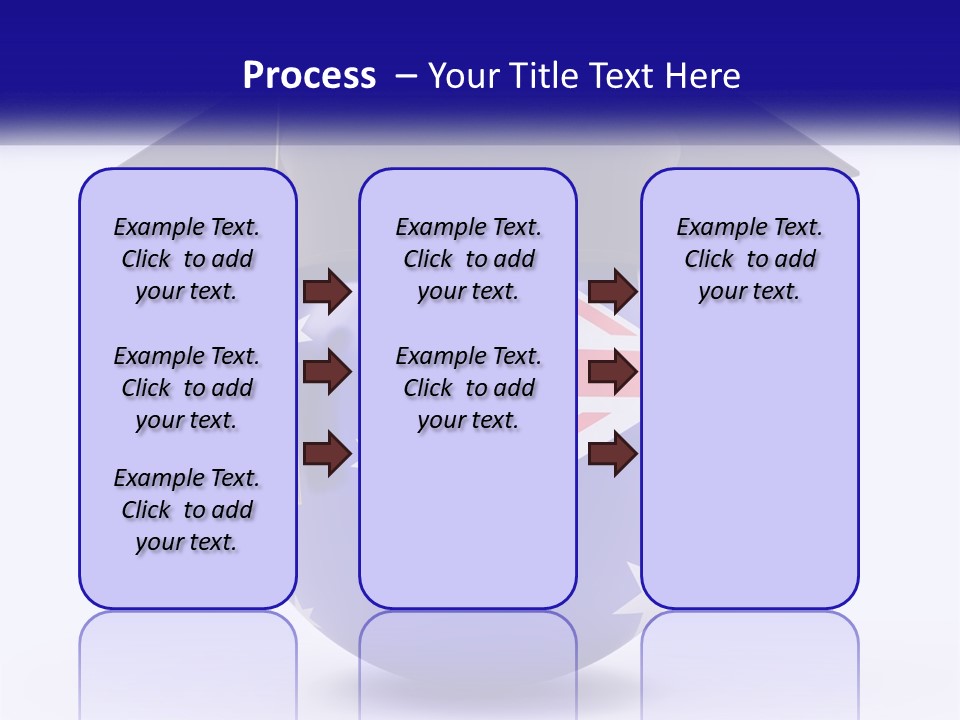 Process – Your Title Text Here

Example Text. Click to add your text.

Example Text. Click to add your text.

Example Text. Click to add your text.

Example Text. Click to add your text.

Example Text. Click to add your text.

Example Text. Click to add your text.